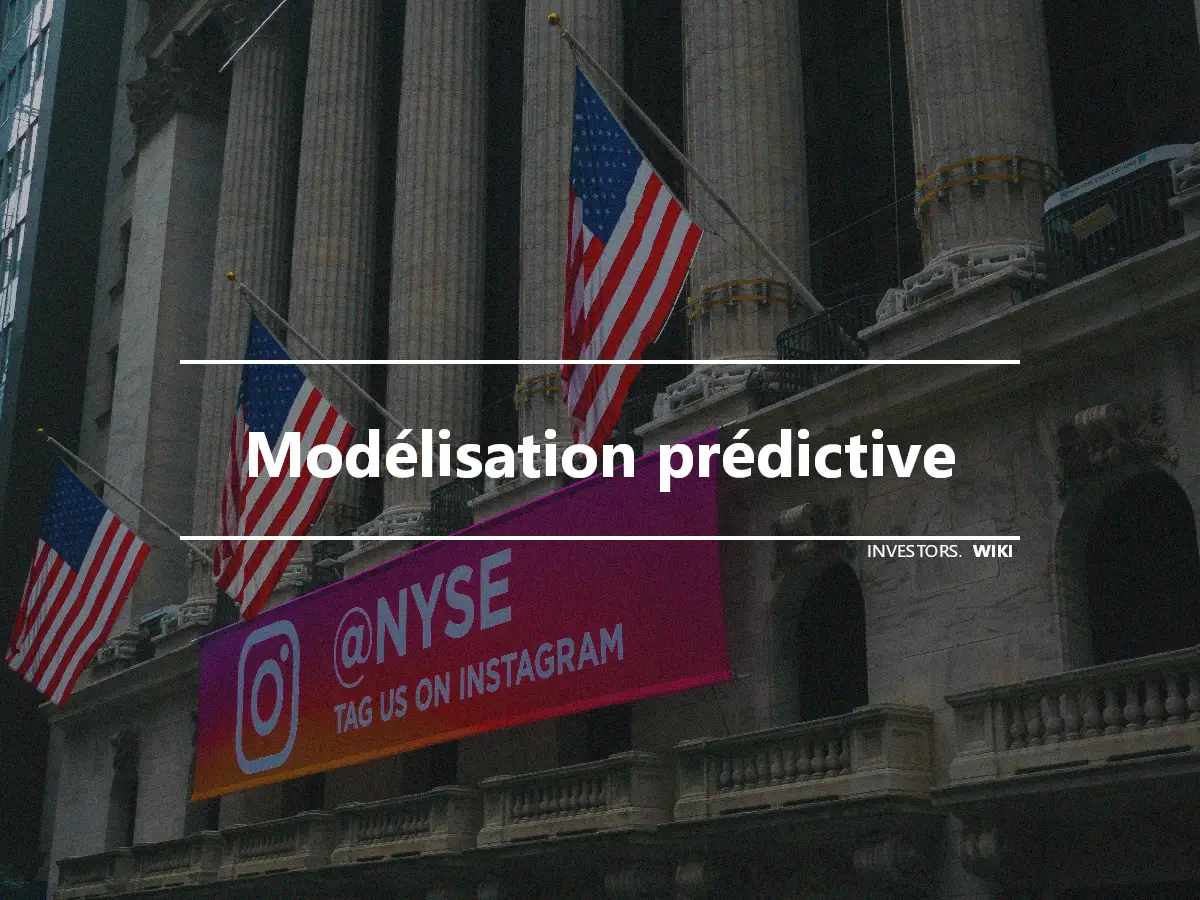 Modélisation prédictive

INVESTORS. WIKI

@NYSE
TAG US ON INSTAGRAM